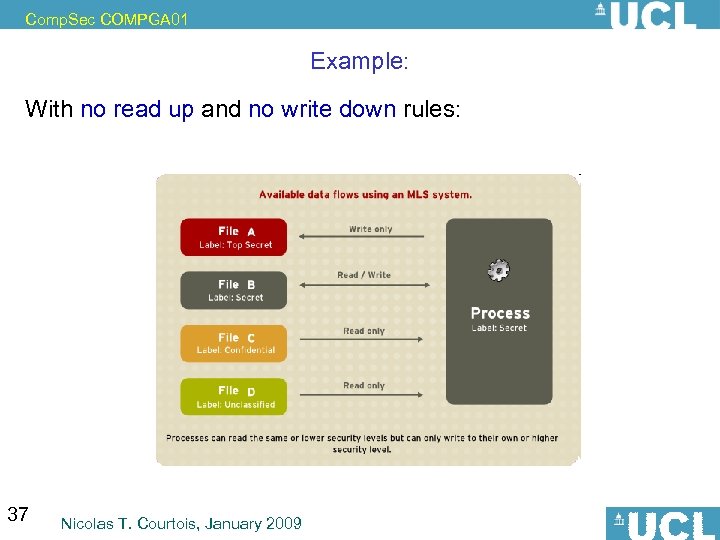 CompSec COMPGA01

UCL

Example:

With no read up and no write down rules:

Available data flows using an MLS system.

File A
Label: Top Secret

Write only

File B
Label: Secret

Read / Write

File C
Label: Confidential

Read only

File D
Label: Unclassified

Read only

Process
Label: Secret

Processes can read the same or lower security levels but can only write to their own or higher security level.

37

Nicolas T. Courtois, January 2009

UCL